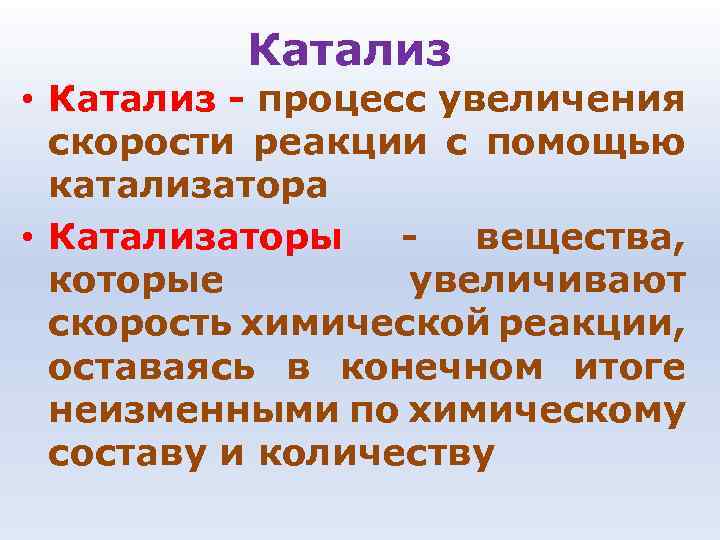 Катализ

• Катализ - процесс увеличения скорости реакции с помощью катализатора

• Катализаторы - вещества, которые увеличивают скорость химической реакции, оставаясь в конечном итоге неизменными по химическому составу и количеству